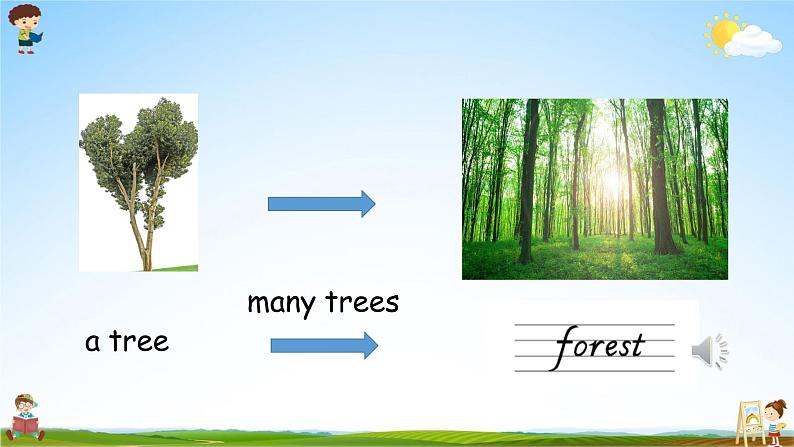 many trees

a tree

forest